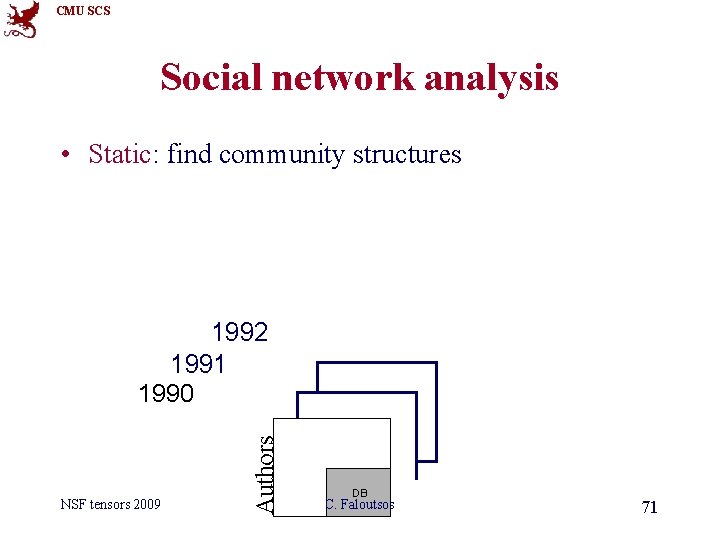 CMU SCS

Social network analysis

• Static: find community structures

1992
1991
1990

Authors

DB

NSF tensors 2009

C. Faloutsos

71